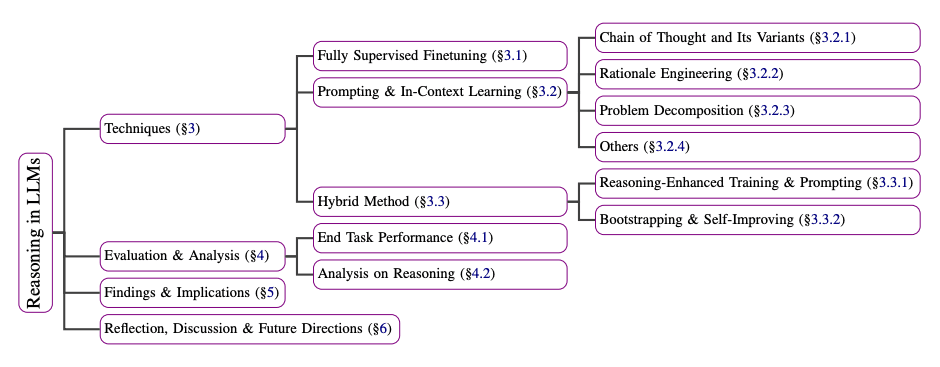 Reasoning in LLMs

Techniques (§3)

Fully Supervised Finetuning (§3.1)

Prompting & In-Context Learning (§3.2)

Chain of Thought and Its Variants (§3.2.1)

Rationale Engineering (§3.2.2)

Problem Decomposition (§3.2.3)

Others (§3.2.4)

Hybrid Method (§3.3)

Reasoning-Enhanced Training & Prompting (§3.3.1)

Bootstrapping & Self-Improving (§3.3.2)

Evaluation & Analysis (§4)

End Task Performance (§4.1)

Analysis on Reasoning (§4.2)

Findings & Implications (§5)

Reflection, Discussion & Future Directions (§6)